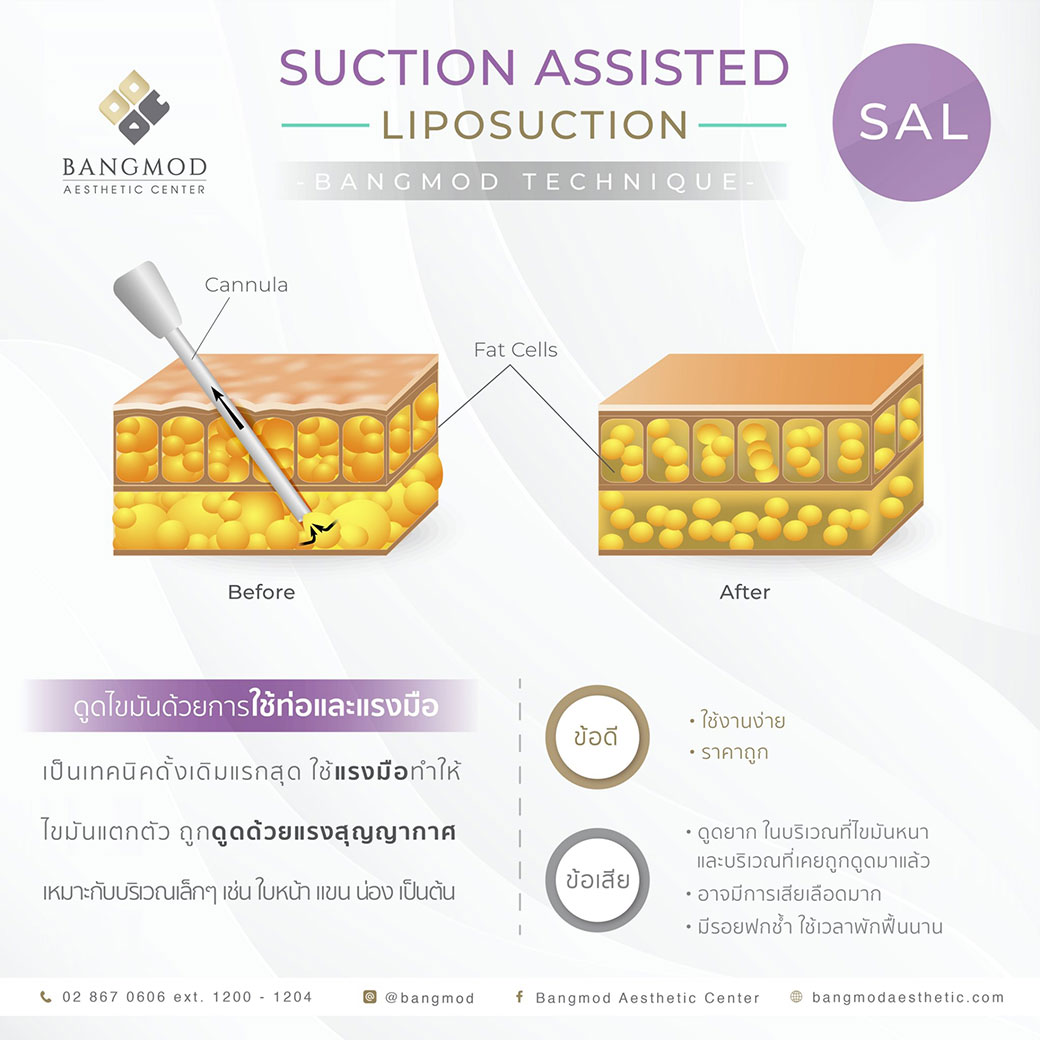 BANGMOD
AESTHETIC CENTER

SUCTION ASSISTED
LIPOSUCTION
-BANGMOD TECHNIQUE-

SAL

Cannula

Fat Cells

Before

After

ดูดไขมันด้วยการใช้ท่อและแรงมือ

เป็นเทคนิคดั้งเดิมแรกสุด ใช้แรงมือทำให้ ไขมันแตกตัว ถูกดูดด้วยแรงสุญญากาศ เหมาะกับบริเวณเล็กๆ เช่น ใบหน้า แขน น่อง เป็นต้น

ข้อดี
• ใช้งานง่าย
• ราคาถูก

ข้อเสีย
• ดูดยาก ในบริเวณที่ไขมันหนา และบริเวณที่เคยถูกดูดมาแล้ว
• อาจมีการเสียเลือดมาก
• มีรอยฟกช้ำ ใช้เวลาพักฟื้นนาน

02 867 0606 ext. 1200 - 1204 @bangmod Bangmod Aesthetic Center bangmodaesthetic.com